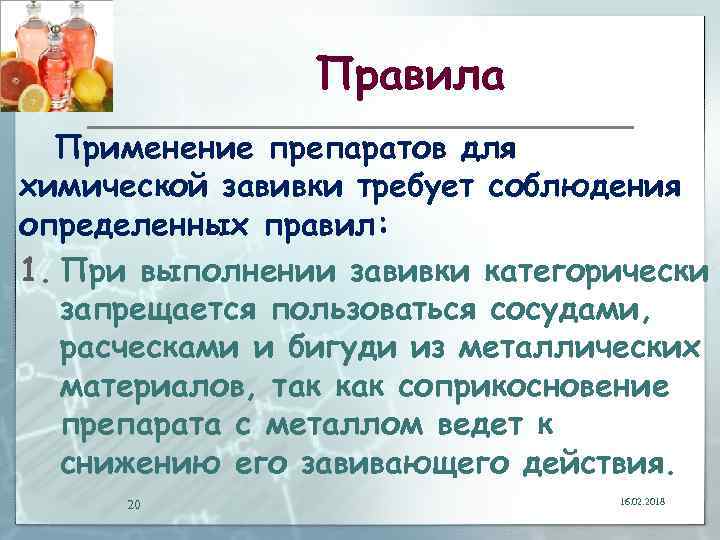 Правила

Применение препаратов для химической завивки требует соблюдения определенных правил:

1. При выполнении завивки категорически запрещается пользоваться сосудами, расческами и бигуди из металлических материалов, так как соприкосновение препарата с металлом ведет к снижению его завивающего действия.

20

16.02.2018